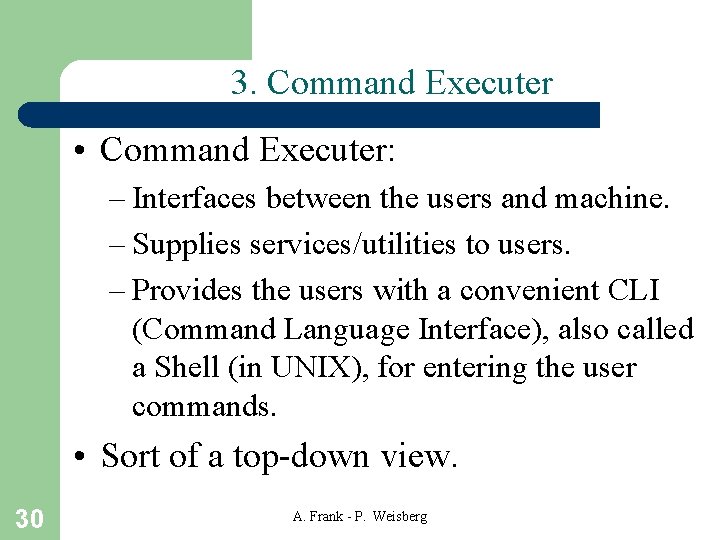 3. Command Executer

• Command Executer:

– Interfaces between the users and machine.

– Supplies services/utilities to users.

– Provides the users with a convenient CLI (Command Language Interface), also called a Shell (in UNIX), for entering the user commands.

• Sort of a top-down view.

30

A. Frank - P. Weisberg